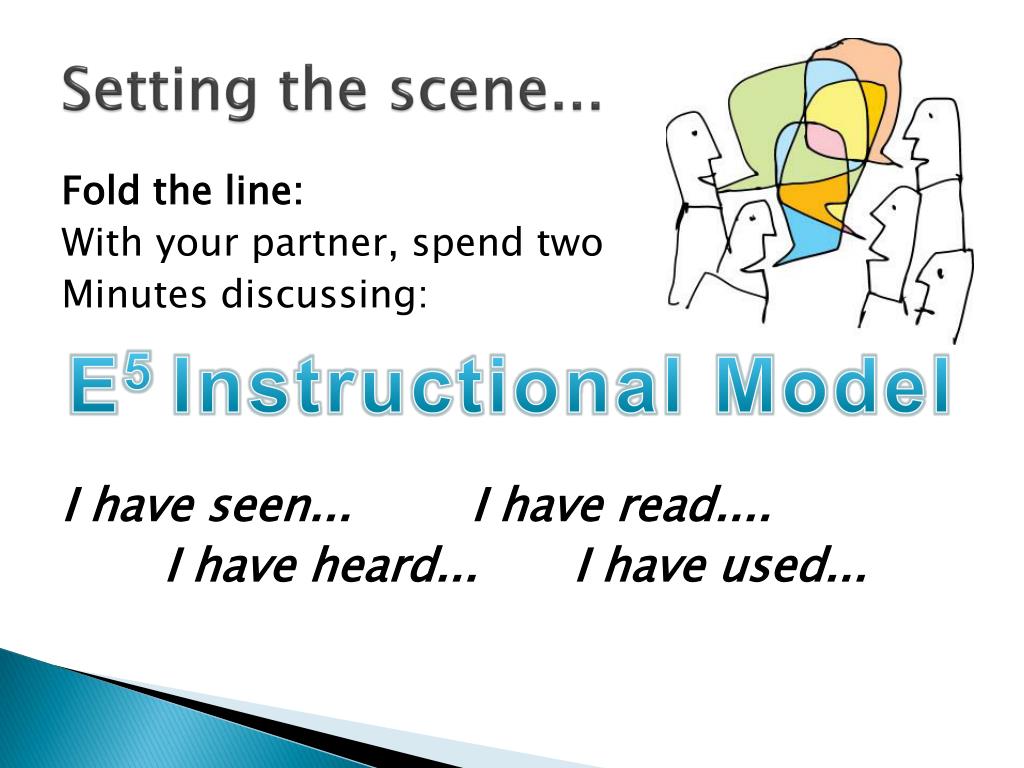 Setting the scene...

Fold the line:
With your partner, spend two Minutes discussing:

$E^5$ Instructional Model

I have seen... I have read....
I have heard... I have used...